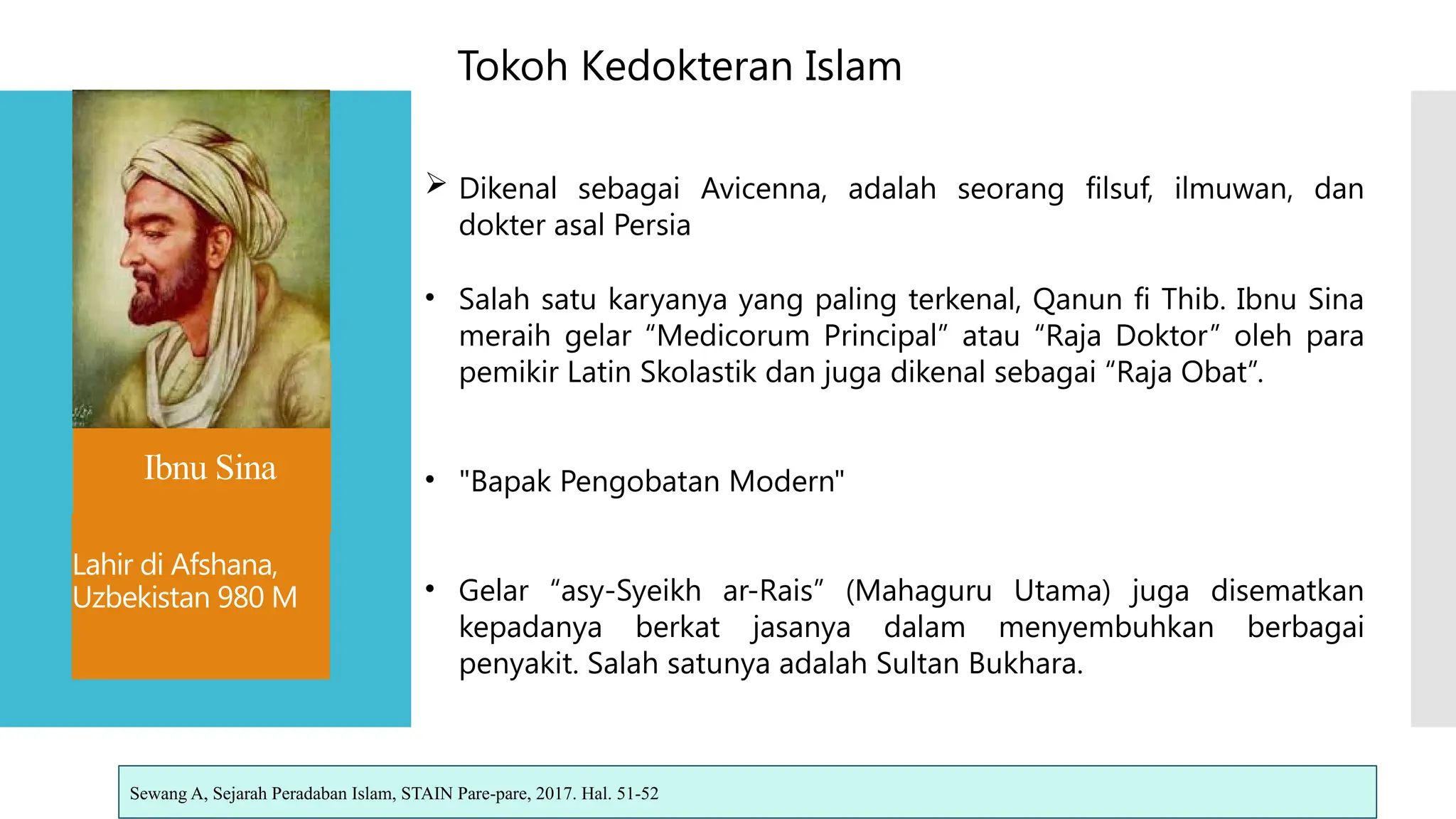 Tokoh Kedokteran Islam

Ibnu Sina

Lahir di Afshana, Uzbekistan 980 M

➢ Dikenal sebagai Avicenna, adalah seorang filsuf, ilmuwan, dan dokter asal Persia

• Salah satu karyanya yang paling terkenal, Qanun fi Thib. Ibnu Sina meraih gelar “Medicorum Principal” atau “Raja Doktor” oleh para pemikir Latin Skolastik dan juga dikenal sebagai “Raja Obat”.

• "Bapak Pengobatan Modern"

• Gelar “asy-Syeikh ar-Rais” (Mahaguru Utama) juga disematkan kepadanya berkat jasanya dalam menyembuhkan berbagai penyakit. Salah satunya adalah Sultan Bukhara.

Sewang A, Sejarah Peradaban Islam, STAIN Pare-pare, 2017. Hal. 51-52